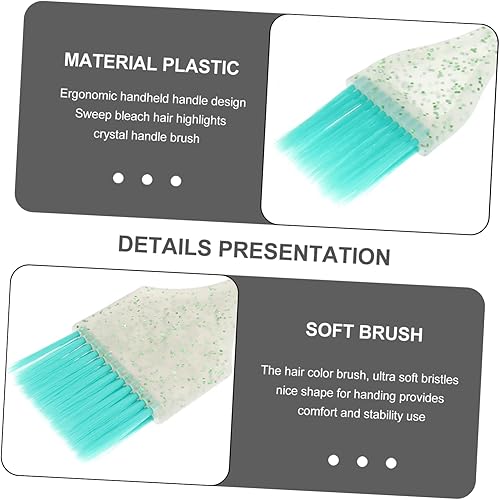 MATERIAL PLASTIC

Ergonomic handheld handle design
Sweep bleach hair highlights
crystal handle brush

DETAILS PRESENTATION

SOFT BRUSH

The hair color brush, ultra soft bristles
nice shape for handing provides
comfort and stability use